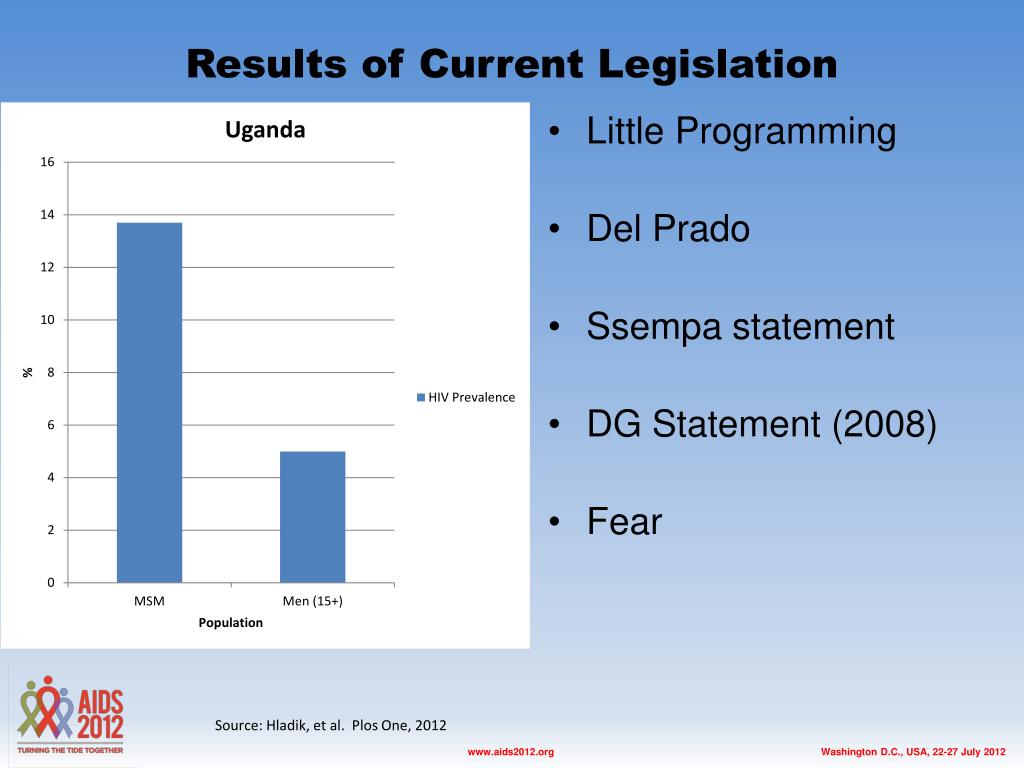 Results of Current Legislation

Uganda

16
14
12
10
8
6
4
2
0

%

MSM
Men (15+)
Population

HIV Prevalence

• Little Programming

• Del Prado

• Ssempa statement

• DG Statement (2008)

• Fear

AIDS 2012
TURNING THE TIDE TOGETHER

Source: Hladik, et al. Plos One, 2012

www.aids2012.org

Washington D.C., USA, 22-27 July 2012